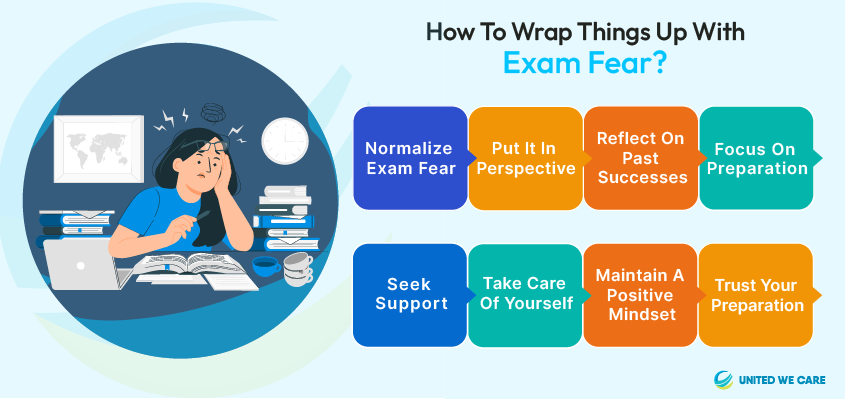 How To Wrap Things Up With Exam Fear?

Normalize Exam Fear

Put It In Perspective

Reflect On Past Successes

Focus On Preparation

Seek Support

Take Care Of Yourself

Maintain A Positive Mindset

Trust Your Preparation

UNITED WE CARE